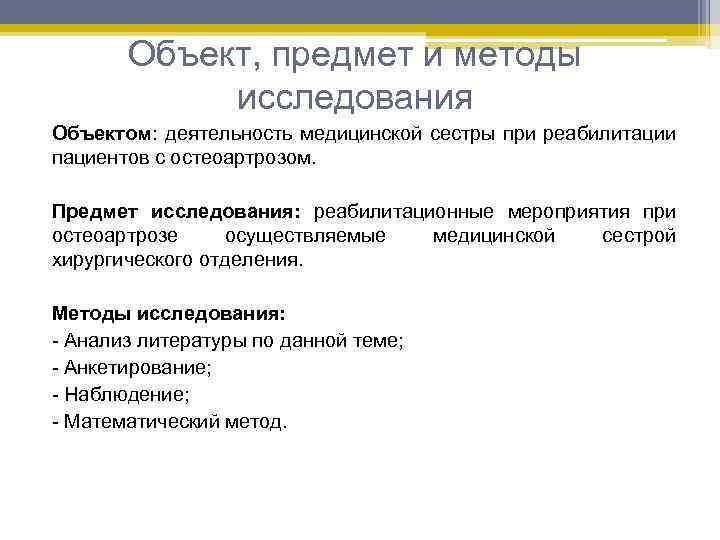 Объект, предмет и методы исследования

Объектом: деятельность медицинской сестры при реабилитации пациентов с остеоартрозом.

Предмет исследования: реабилитационные мероприятия при остеоартрозе осуществляемые медицинской сестрой хирургического отделения.

Методы исследования:
- Анализ литературы по данной теме;
- Анкетирование;
- Наблюдение;
- Математический метод.